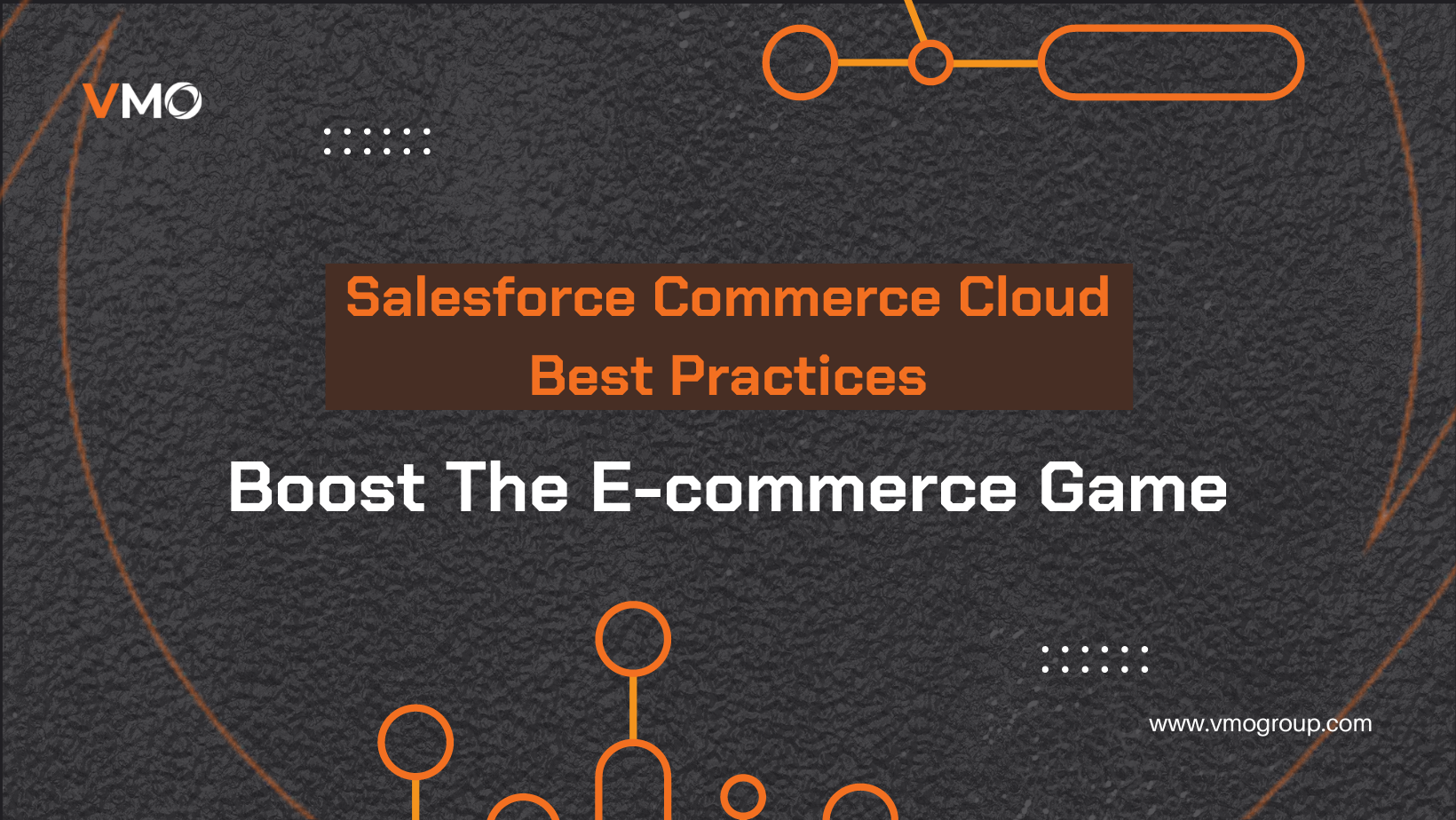 VMO

Salesforce Commerce Cloud Best Practices

Boost The E-commerce Game

www.vmogroup.com